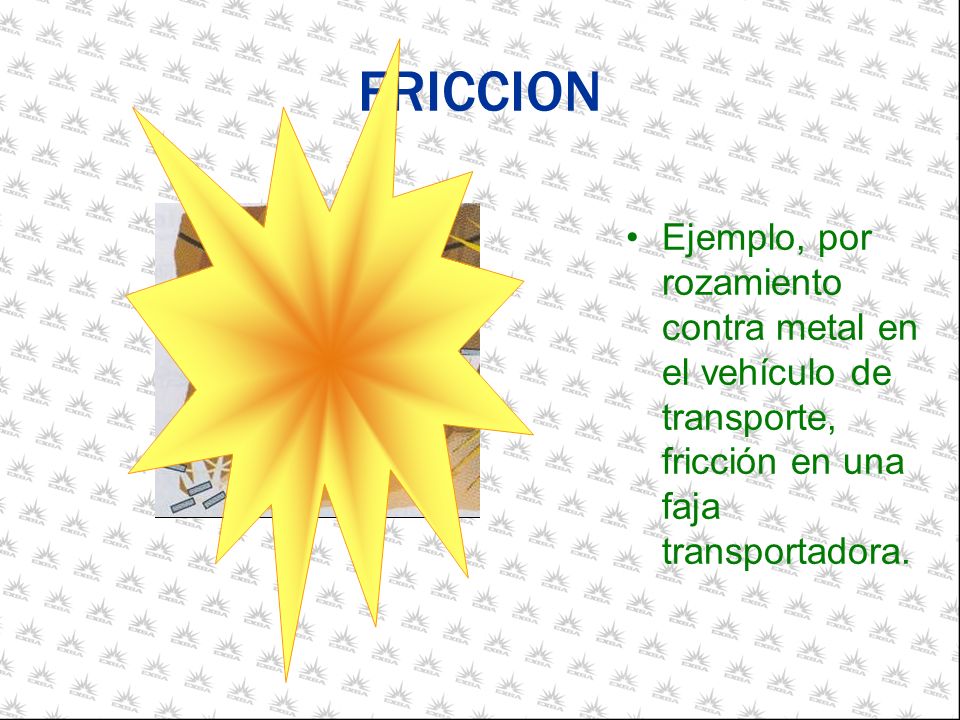 FRICCION

• Ejemplo, por rozamiento contra metal en el vehículo de transporte, fricción en una faja transportadora.